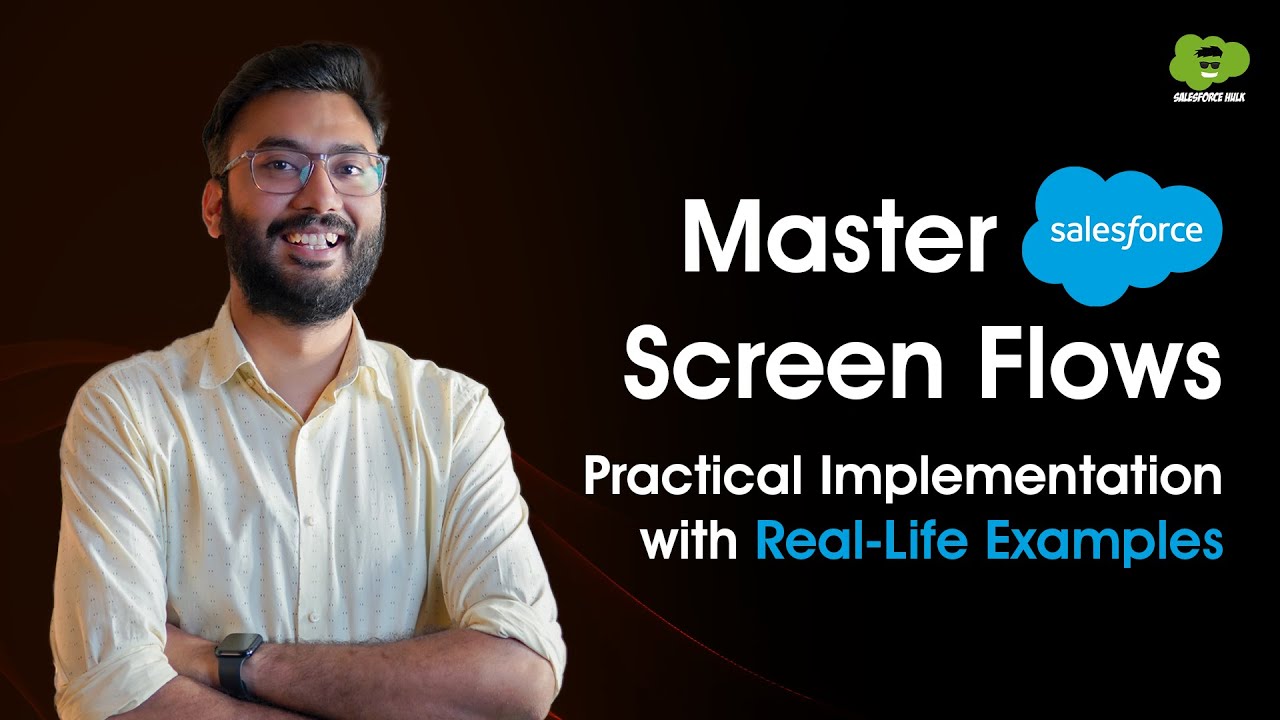 SALESFORCE HULK

Master salesforce

Screen Flows

Practical Implementation with Real-Life Examples